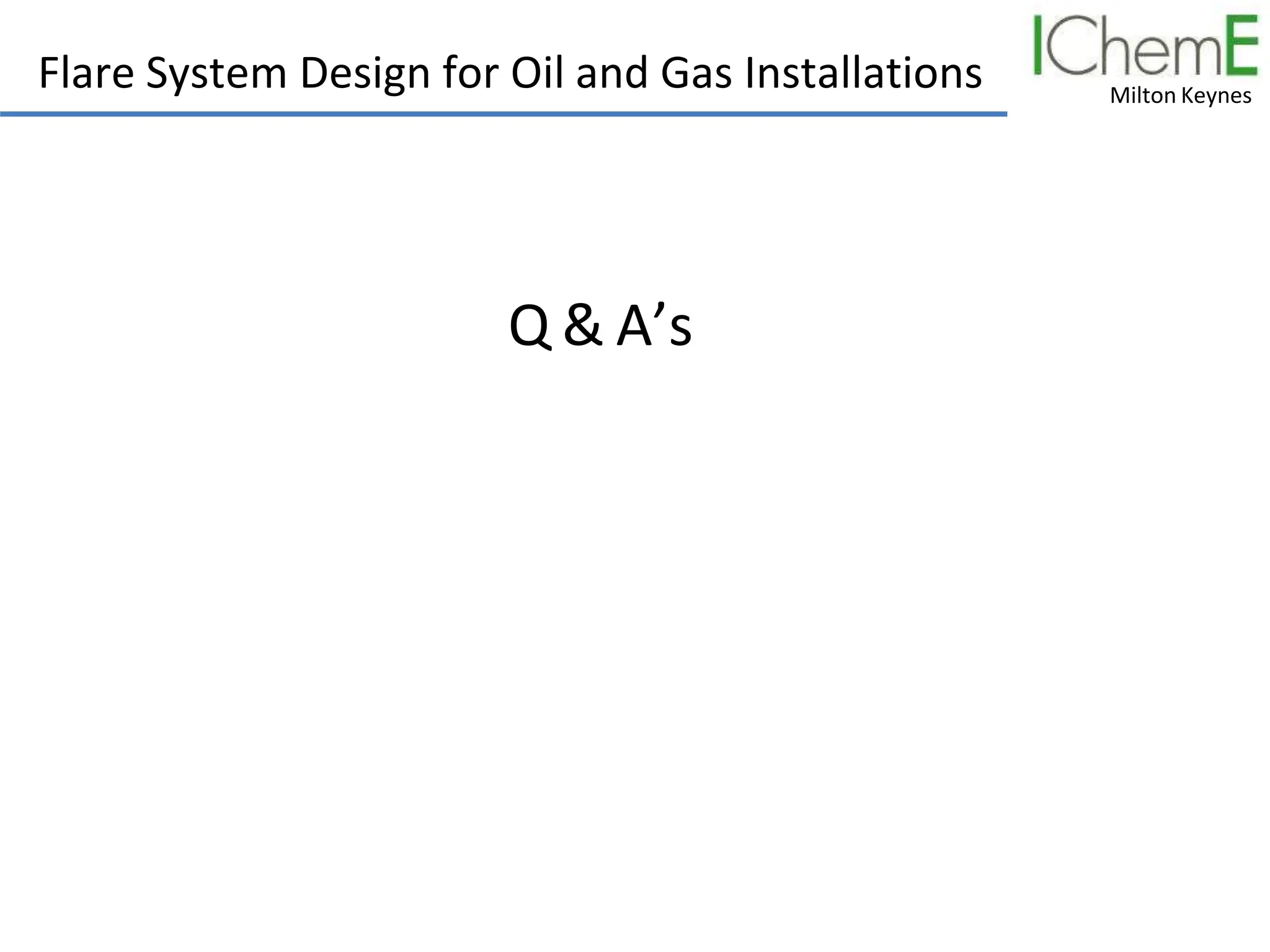 Flare System Design for Oil and Gas Installations

IChemE
Milton Keynes

Q & A’s